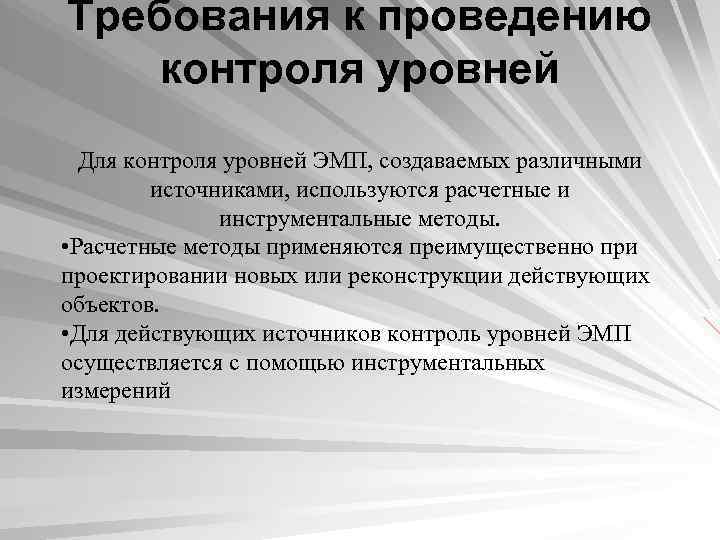 Требования к проведению контроля уровней

Для контроля уровней ЭМП, создаваемых различными источниками, используются расчетные и инструментальные методы.

•Расчетные методы применяются преимущественно при проектировании новых или реконструкции действующих объектов.

•Для действующих источников контроль уровней ЭМП осуществляется с помощью инструментальных измерений